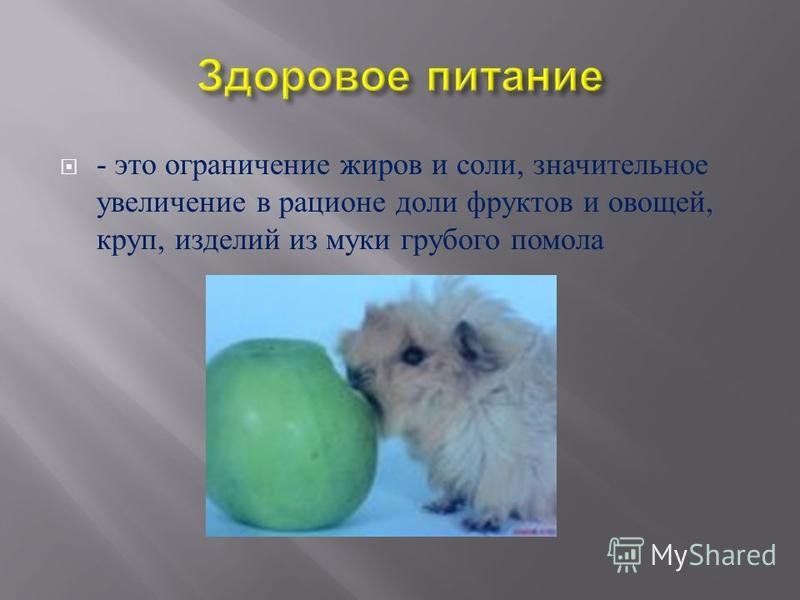 Здоровое питание

- это ограничение жиров и соли, значительное увеличение в рационе доли фруктов и овощей, круп, изделий из муки грубого помола

MyShared